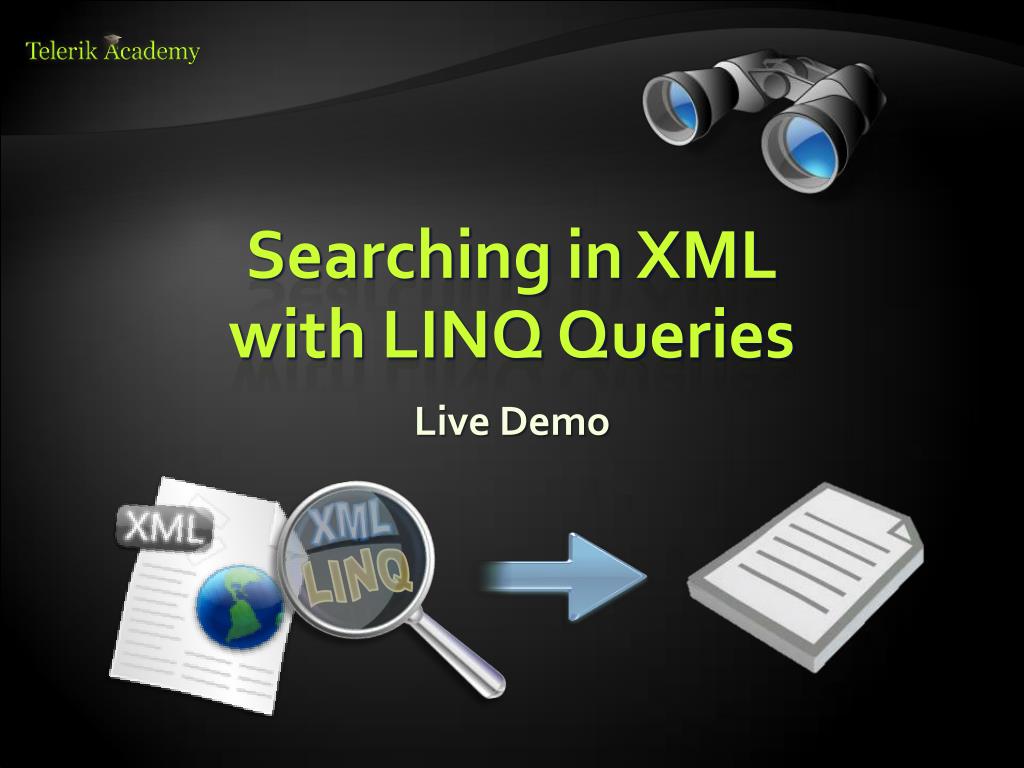 Telerik Academy

Searching in XML with LINQ Queries

Live Demo

XML

XML

LINQ